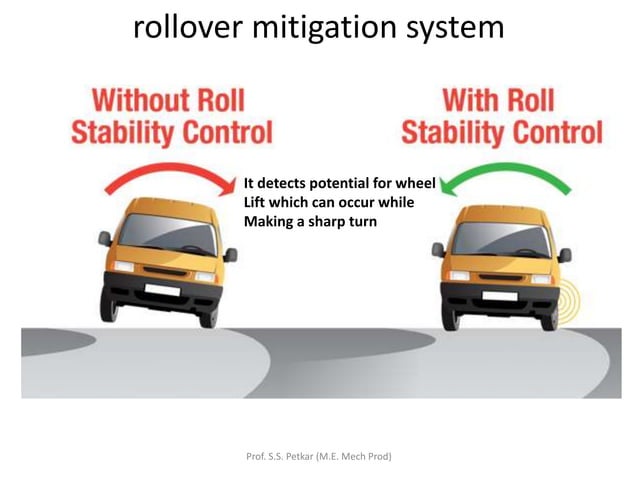 rollover mitigation system

Without Roll Stability Control

With Roll Stability Control

It detects potential for wheel
Lift which can occur while
Making a sharp turn

Prof. S.S. Petkar (M.E. Mech Prod)